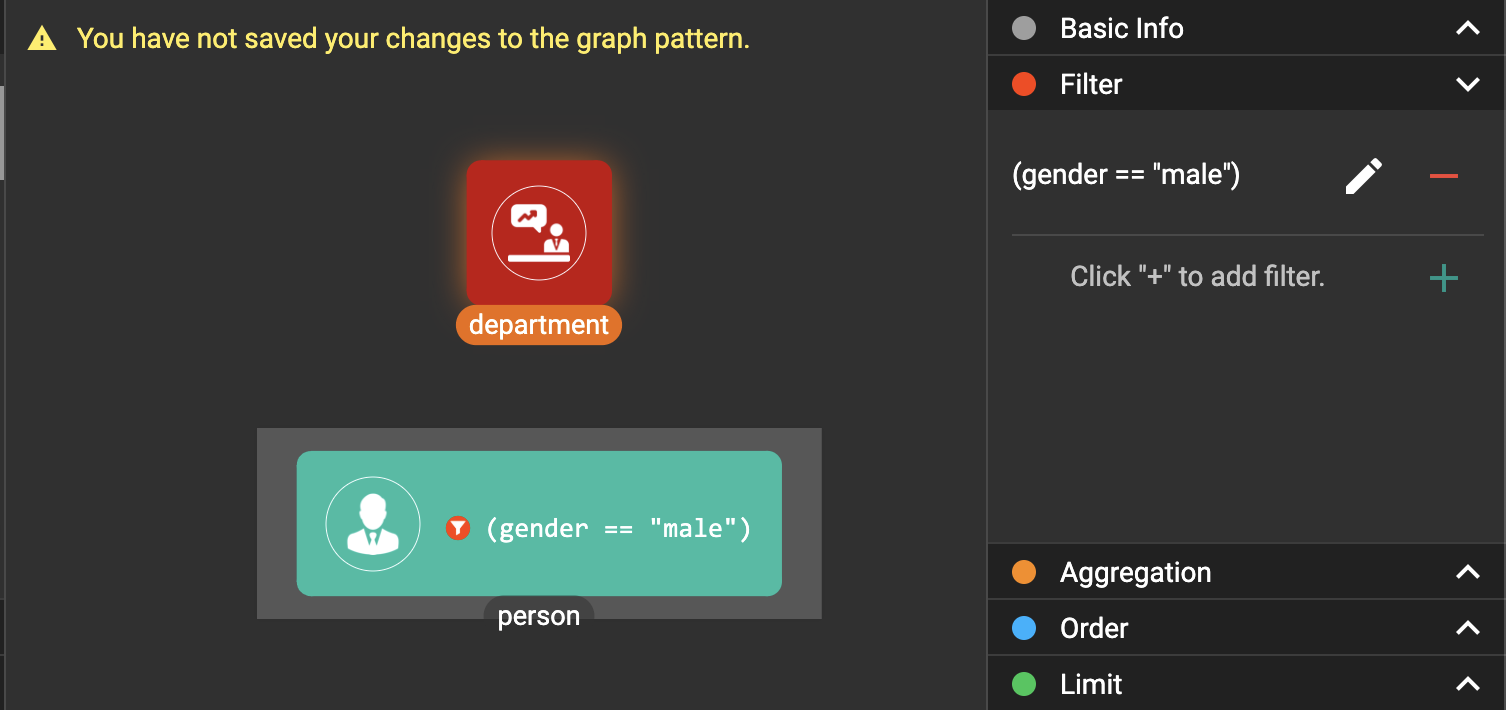 You have not saved your changes to the graph pattern.

department

(gender == "male")

person

Basic Info

Filter

(gender == "male")

Click "+" to add filter.

Aggregation

Order

Limit